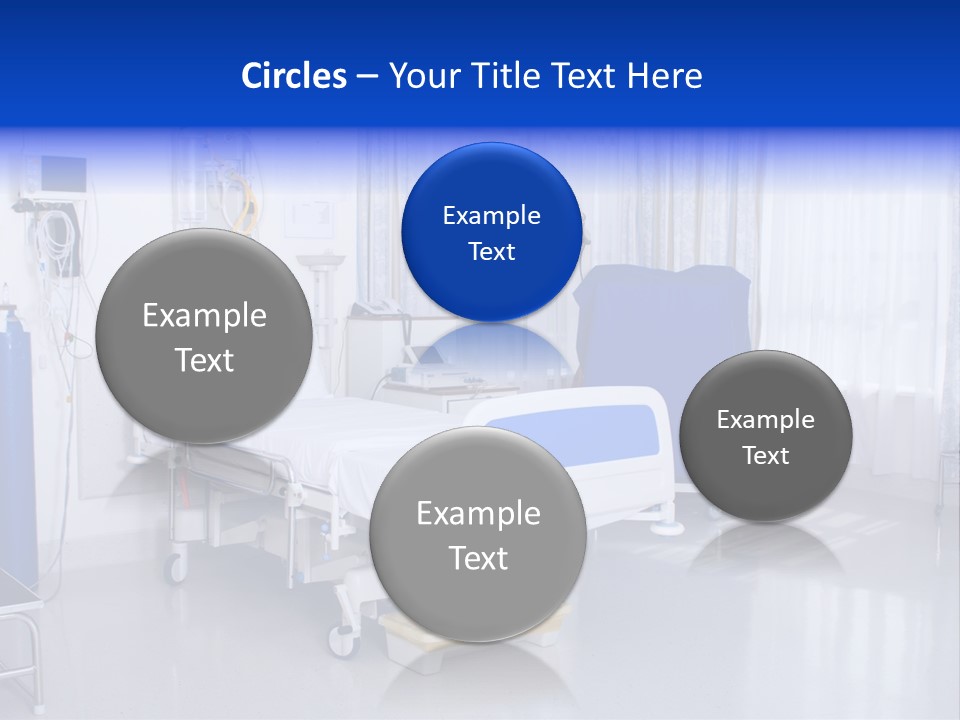 Circles – Your Title Text Here

Example Text

Example Text

Example Text

Example Text